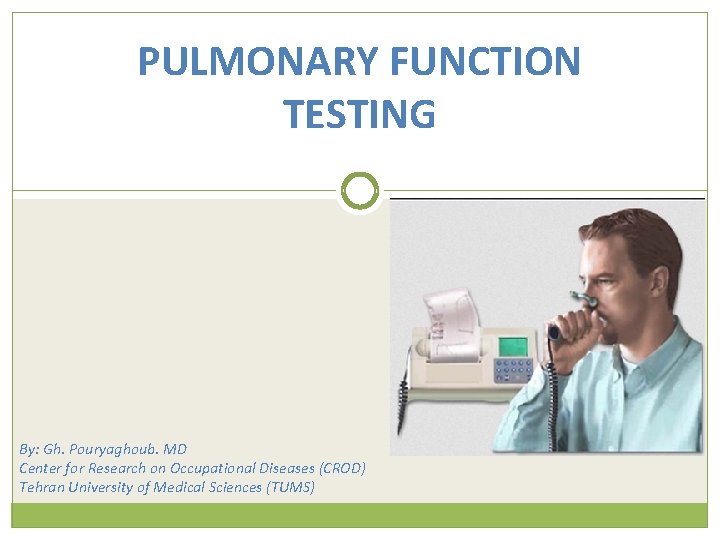 PULMONARY FUNCTION TESTING

By: Gh. Pouryaghoub. MD
Center for Research on Occupational Diseases (CROD)
Tehran University of Medical Sciences (TUMS)